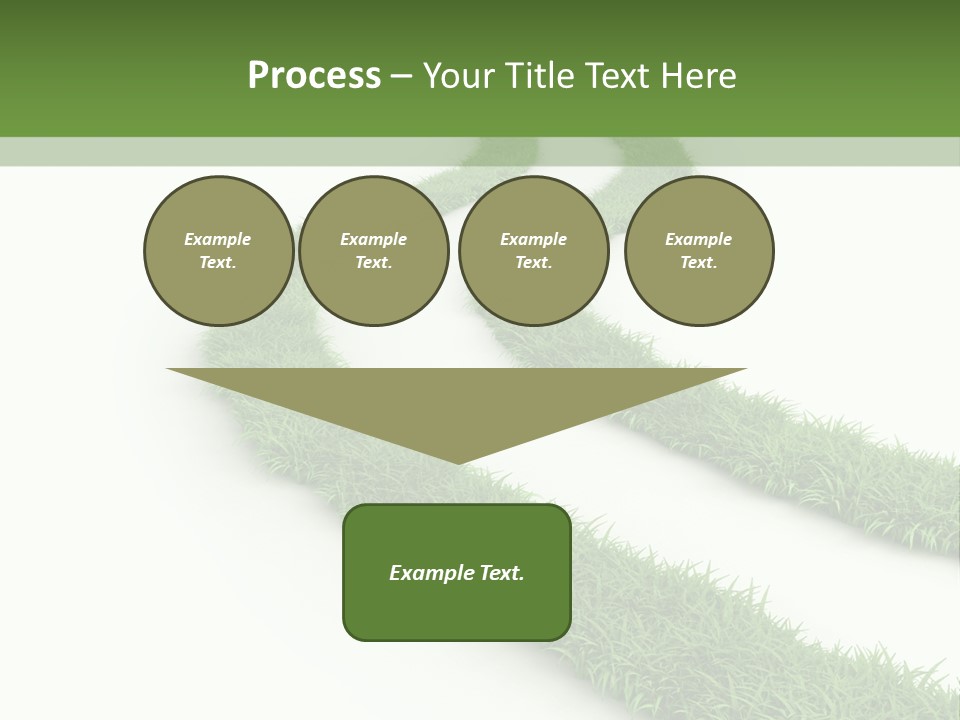 Process – Your Title Text Here

Example Text.

Example Text.

Example Text.

Example Text.

Example Text.